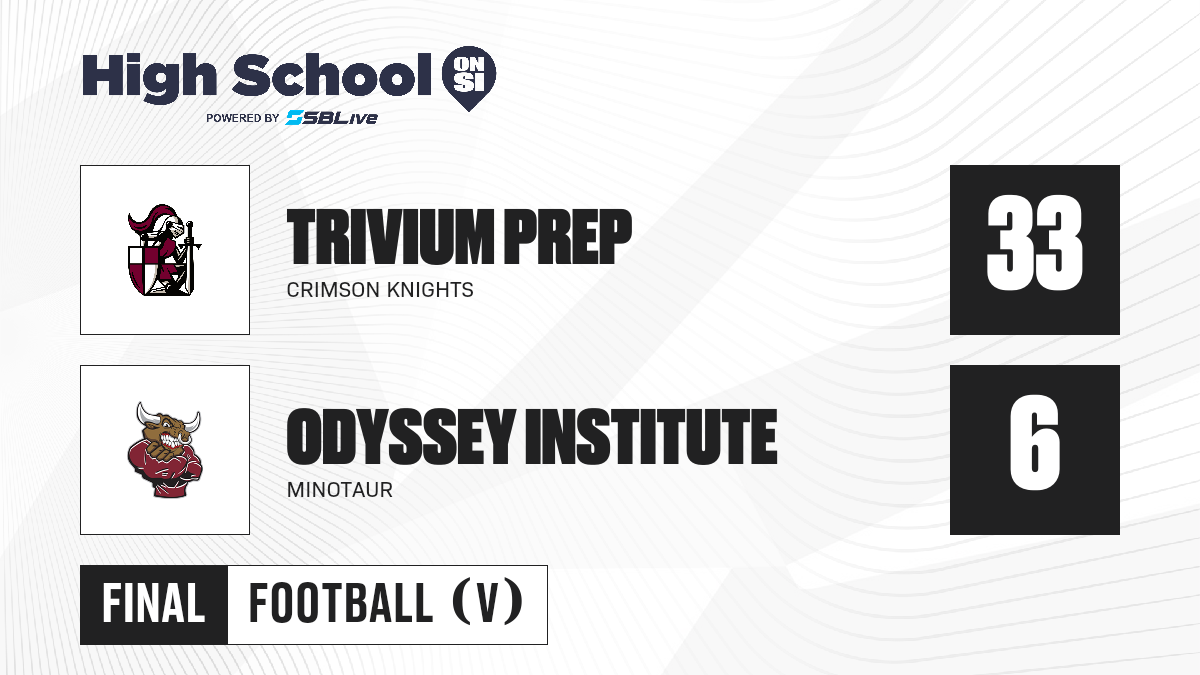 High School ON SI
POWERED BY SBLive

TRIVIUM PREP
CRIMSON KNIGHTS

33

ODYSSEY INSTITUTE
MINOTAUR

6

FINAL FOOTBALL (V)